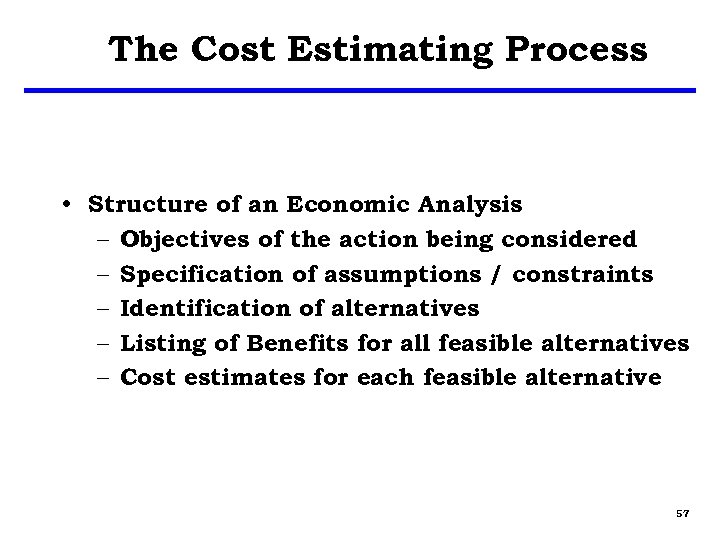 The Cost Estimating Process

• Structure of an Economic Analysis
– Objectives of the action being considered
– Specification of assumptions / constraints
– Identification of alternatives
– Listing of Benefits for all feasible alternatives
– Cost estimates for each feasible alternative

57